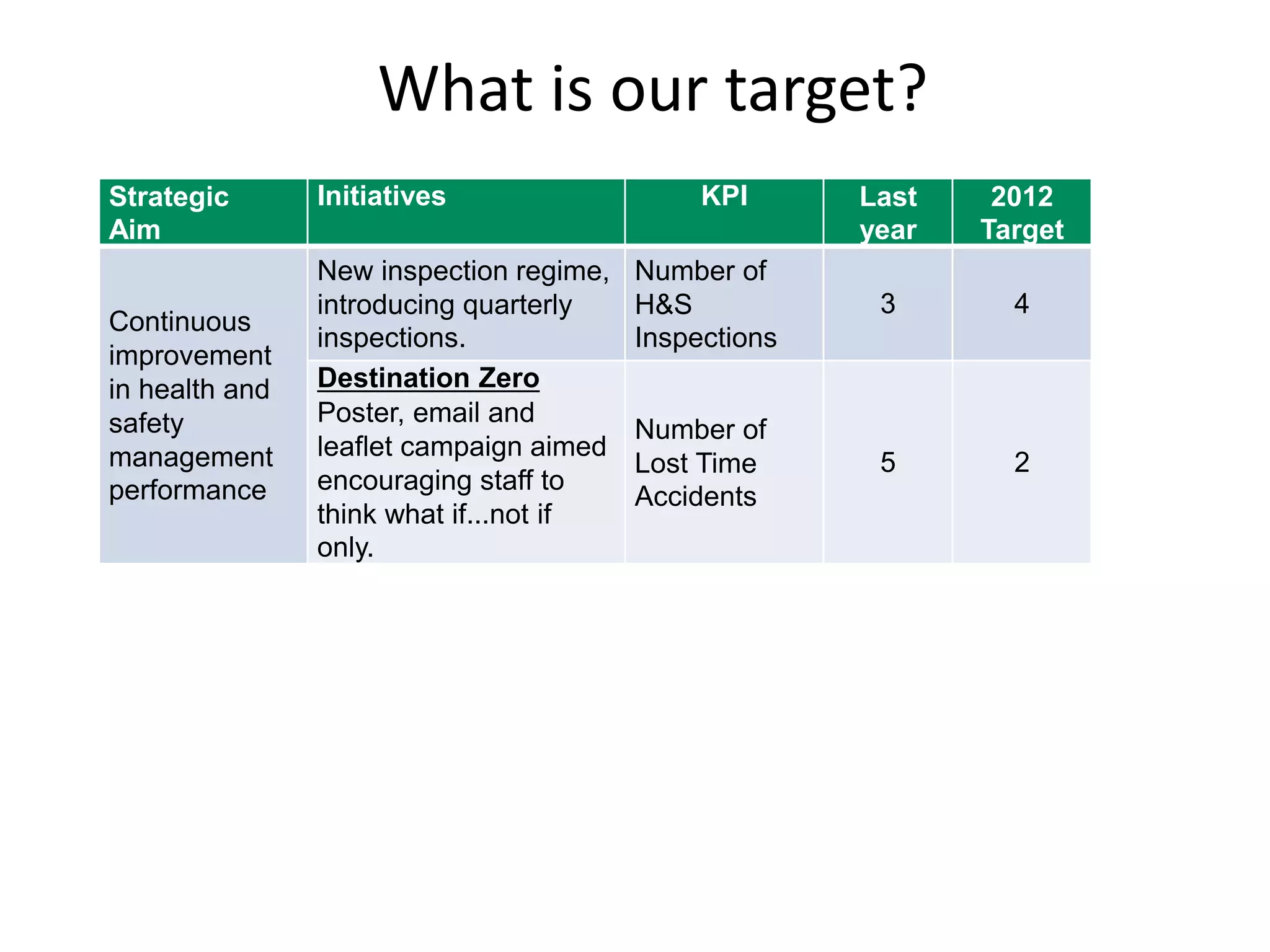 What is our target?

| Strategic Aim | Initiatives | KPI | Last year | 2012 Target |
|---|---|---|---|---|
| Continuous improvement in health and safety management performance | New inspection regime, introducing quarterly inspections. | Number of H&S Inspections | 3 | 4 |
| | Destination Zero Poster, email and leaflet campaign aimed encouraging staff to think what if...not if only. | Number of Lost Time Accidents | 5 | 2 |